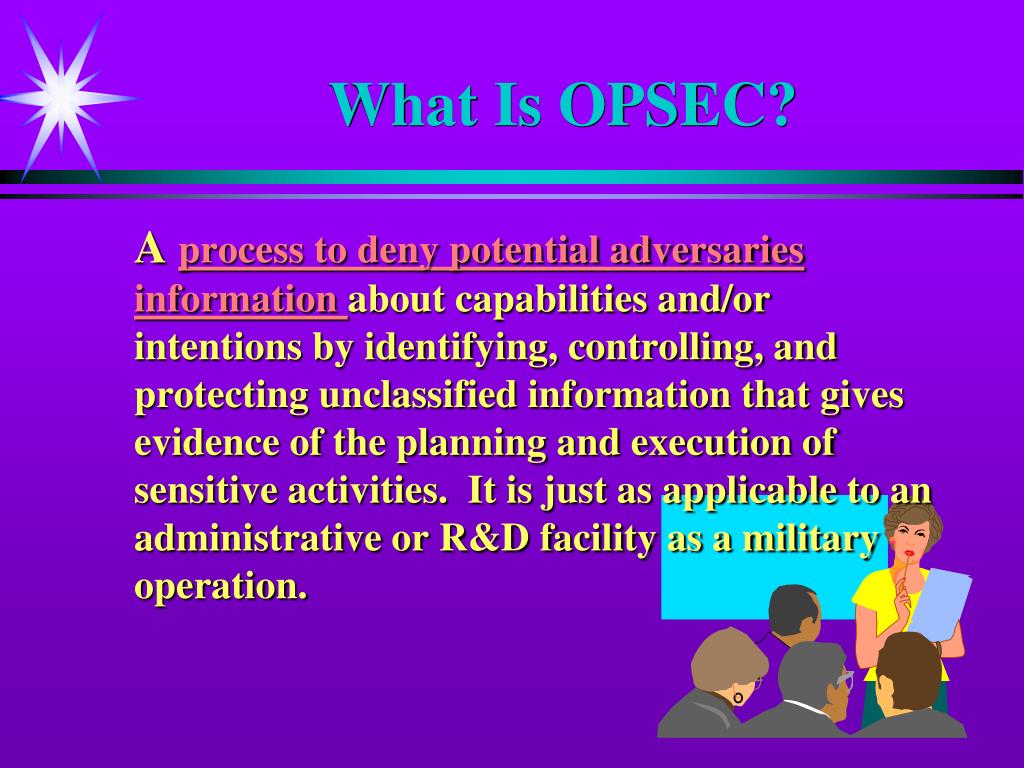 What Is OPSEC?

A process to deny potential adversaries information about capabilities and/or intentions by identifying, controlling, and protecting unclassified information that gives evidence of the planning and execution of sensitive activities. It is just as applicable to an administrative or R&D facility as a military operation.